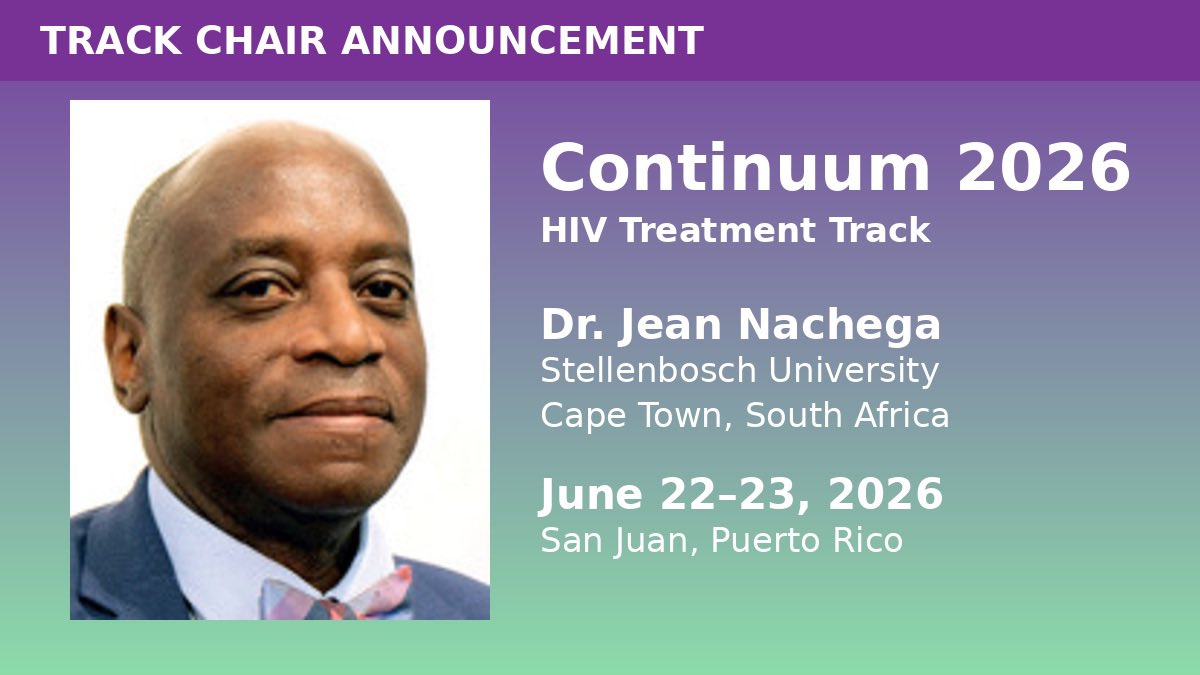 TRACK CHAIR ANNOUNCEMENT

Continuum 2026
HIV Treatment Track

Dr. Jean Nachega
Stellenbosch University
Cape Town, South Africa

June 22–23, 2026
San Juan, Puerto Rico